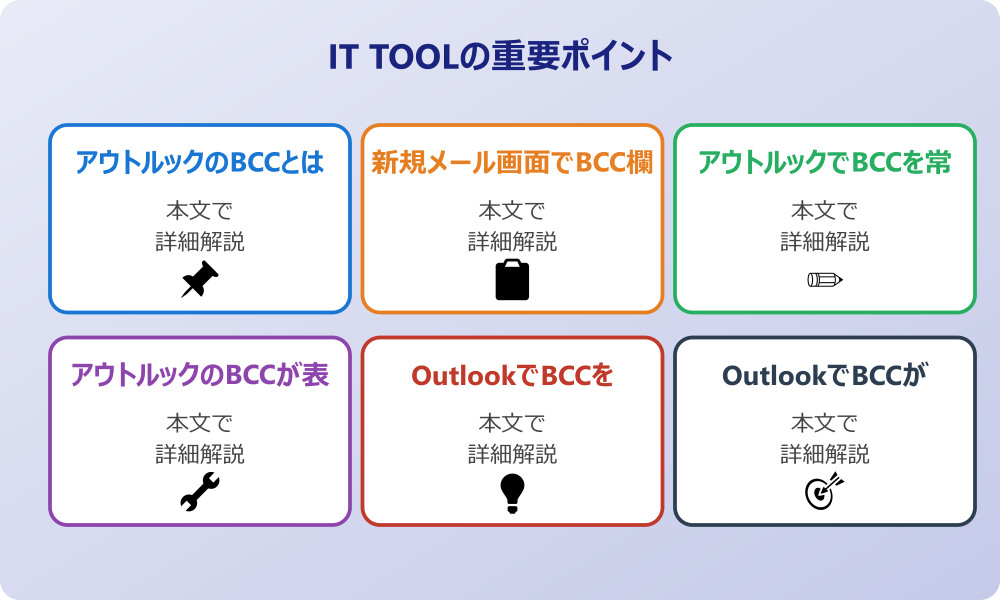 IT TOOLの重要ポイント

アウトルックのBCCとは

本文で
詳細解説

新規メール画面でBCC欄

本文で
詳細解説

アウトルックでBCCを常

本文で
詳細解説

アウトルックのBCCが表

本文で
詳細解説

OutlookでBCCを

本文で
詳細解説

OutlookでBCCが

本文で
詳細解説